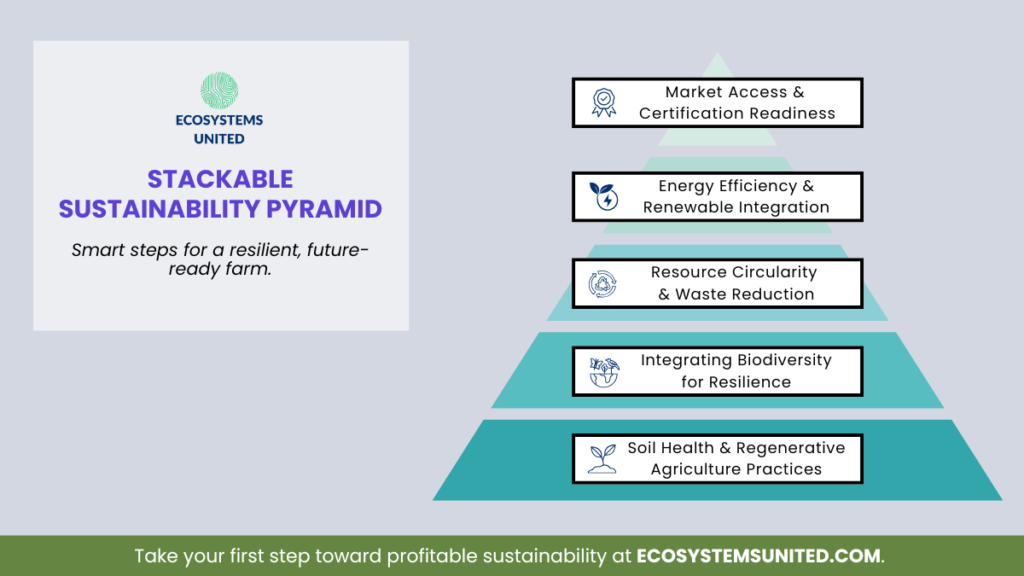 ECOSYSTEMS UNITED

STACKABLE SUSTAINABILITY PYRAMID

Smart steps for a resilient, future-ready farm.

Market Access & Certification Readiness

Energy Efficiency & Renewable Integration

Resource Circularity & Waste Reduction

Integrating Biodiversity for Resilience

Soil Health & Regenerative Agriculture Practices

Take your first step toward profitable sustainability at ECOSYSTEMSUNITED.COM.